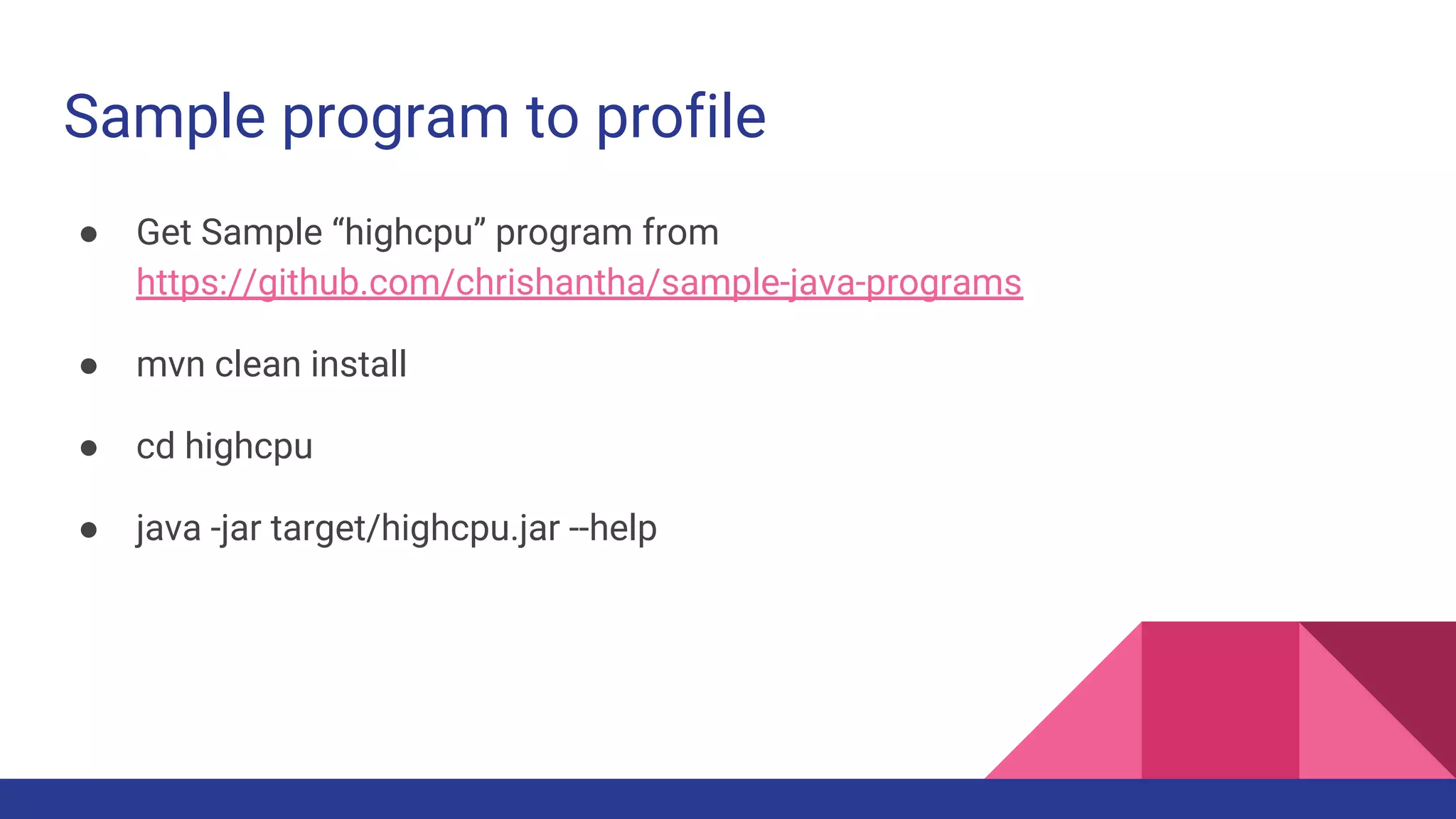 Sample program to profile

● Get Sample “highcpu” program from https://github.com/chrishantha/sample-java-programs

● mvn clean install

● cd highcpu

● java -jar target/highcpu.jar --help